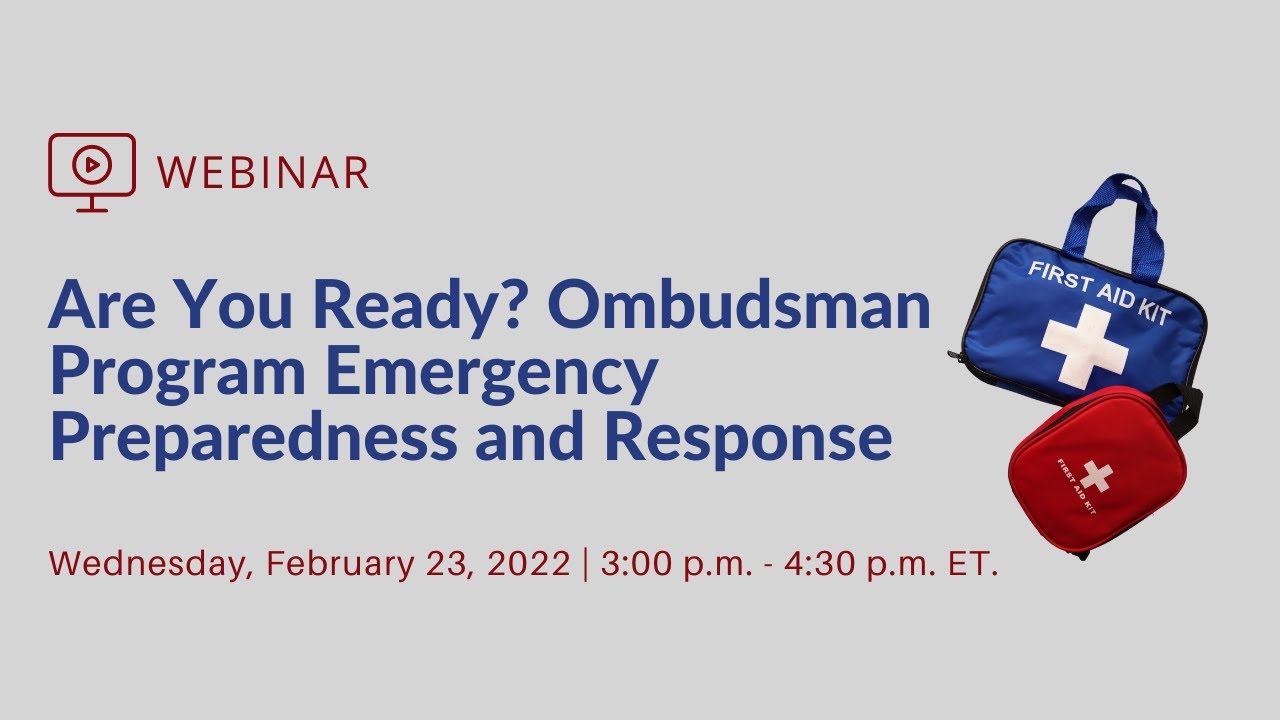 WEBINAR

Are You Ready? Ombudsman Program Emergency Preparedness and Response

Wednesday, February 23, 2022 | 3:00 p.m. - 4:30 p.m. ET.

FIRST AID KIT

FIRST AID KIT